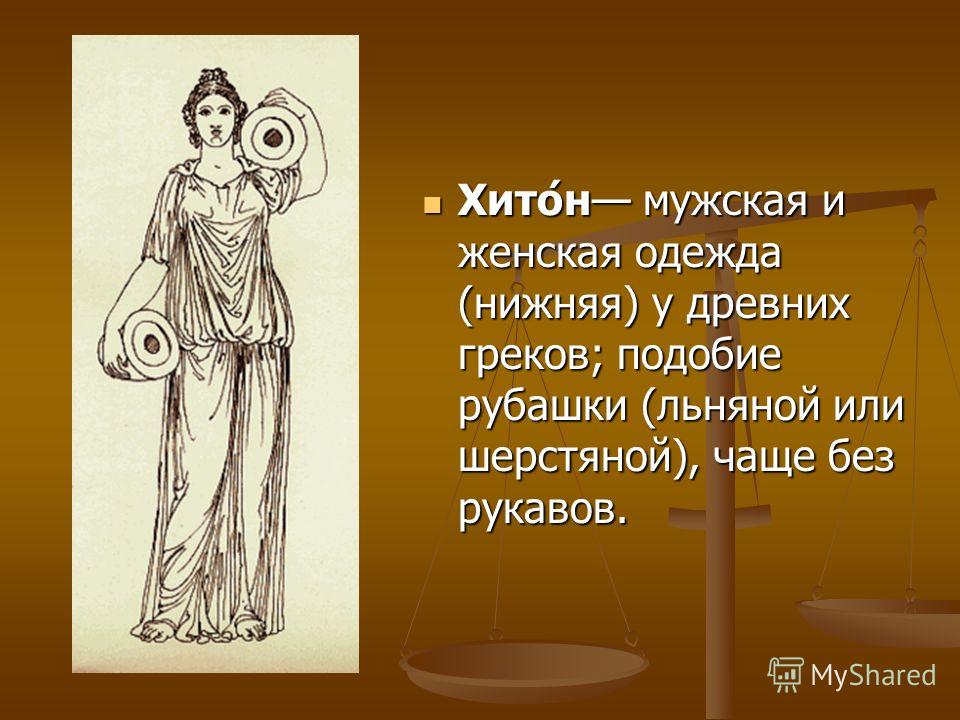 Хито́н— мужская и женская одежда (нижняя) у древних греков; подобие рубашки (льняной или шерстяной), чаще без рукавов.

MyShared